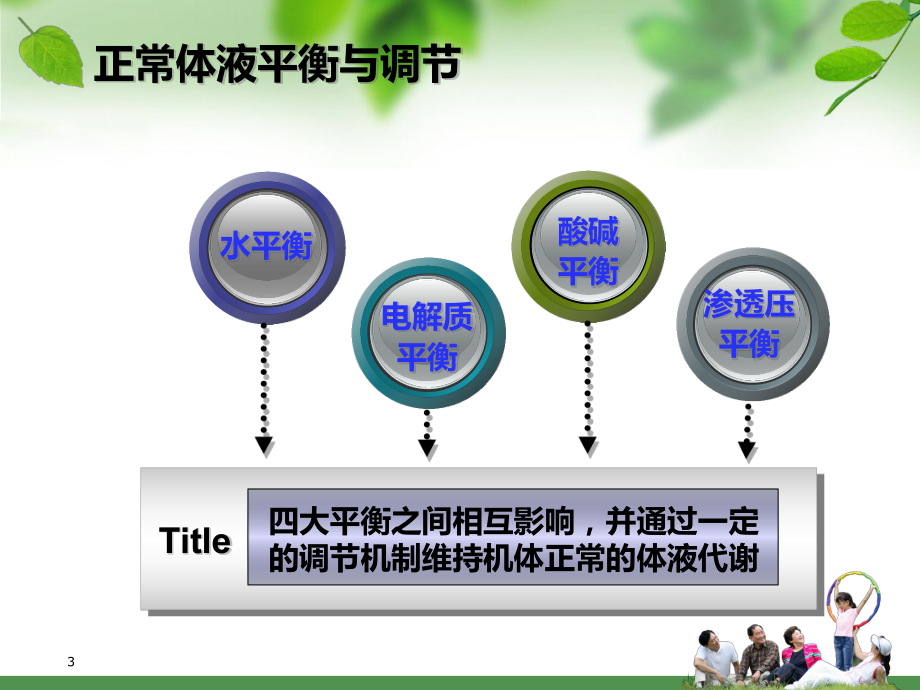 正常体液平衡与调节

水平衡

电解质平衡

酸碱平衡

渗透压平衡

Title

四大平衡之间相互影响，并通过一定的调节机制维持机体正常的体液代谢

3